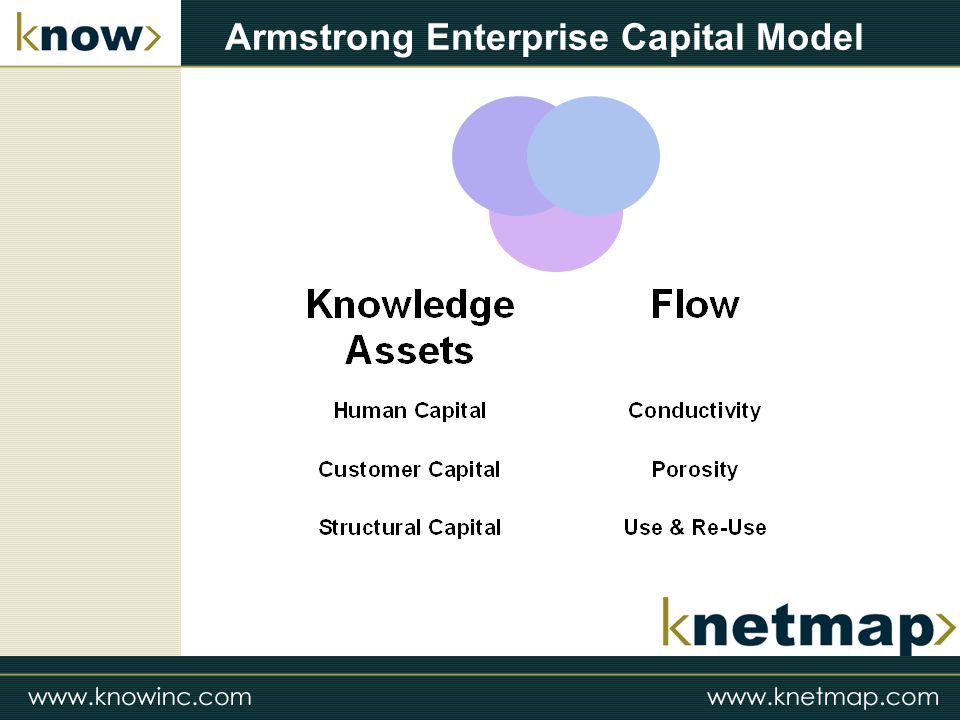 know>

Armstrong Enterprise Capital Model

Knowledge Assets

Human Capital

Customer Capital

Structural Capital

Flow

Conductivity

Porosity

Use & Re-Use

knetmap>

www.knowinc.com

www.knetmap.com